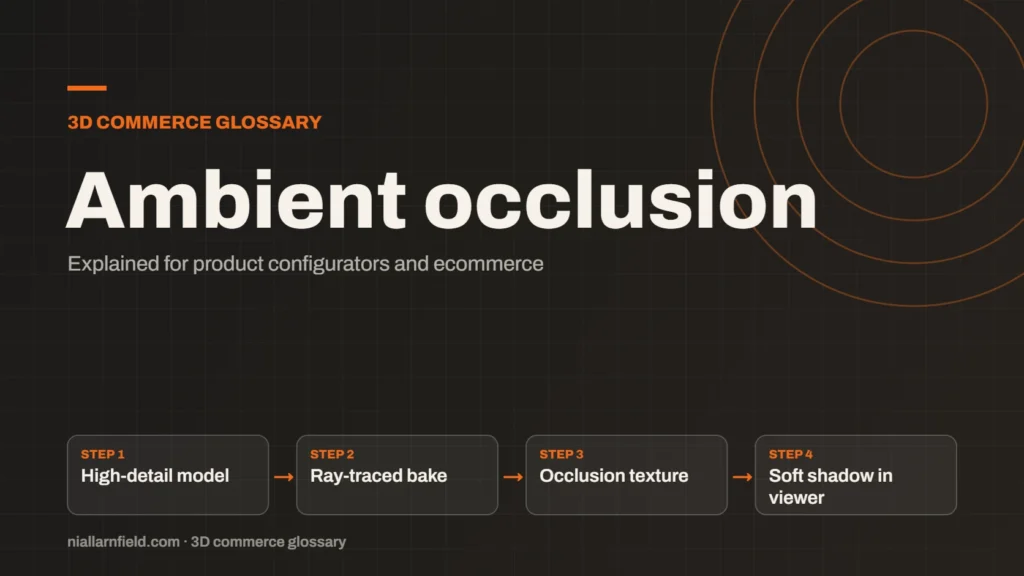 3D COMMERCE GLOSSARY

Ambient occlusion

Explained for product configurators and ecommerce

STEP 1
High-detail model

→

STEP 2
Ray-traced bake

→

STEP 3
Occlusion texture

→

STEP 4
Soft shadow in viewer

niallarnfield.com · 3D commerce glossary